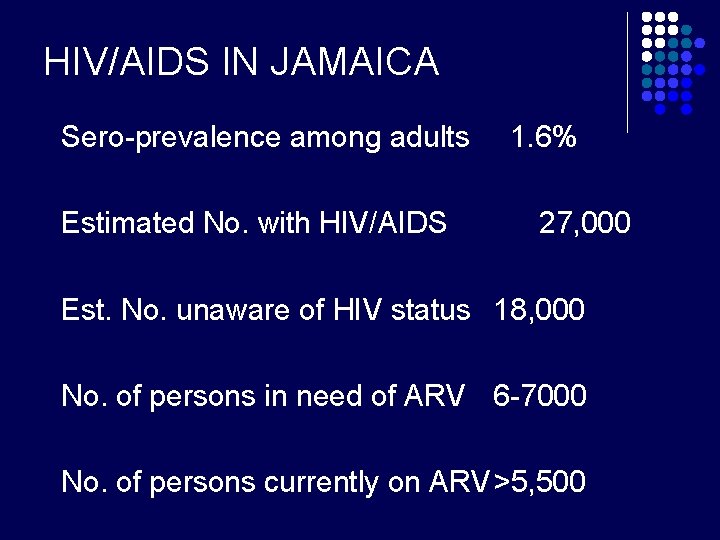 HIV/AIDS IN JAMAICA

Sero-prevalence among adults 1.6%

Estimated No. with HIV/AIDS 27,000

Est. No. unaware of HIV status 18,000

No. of persons in need of ARV 6-7000

No. of persons currently on ARV >5,500